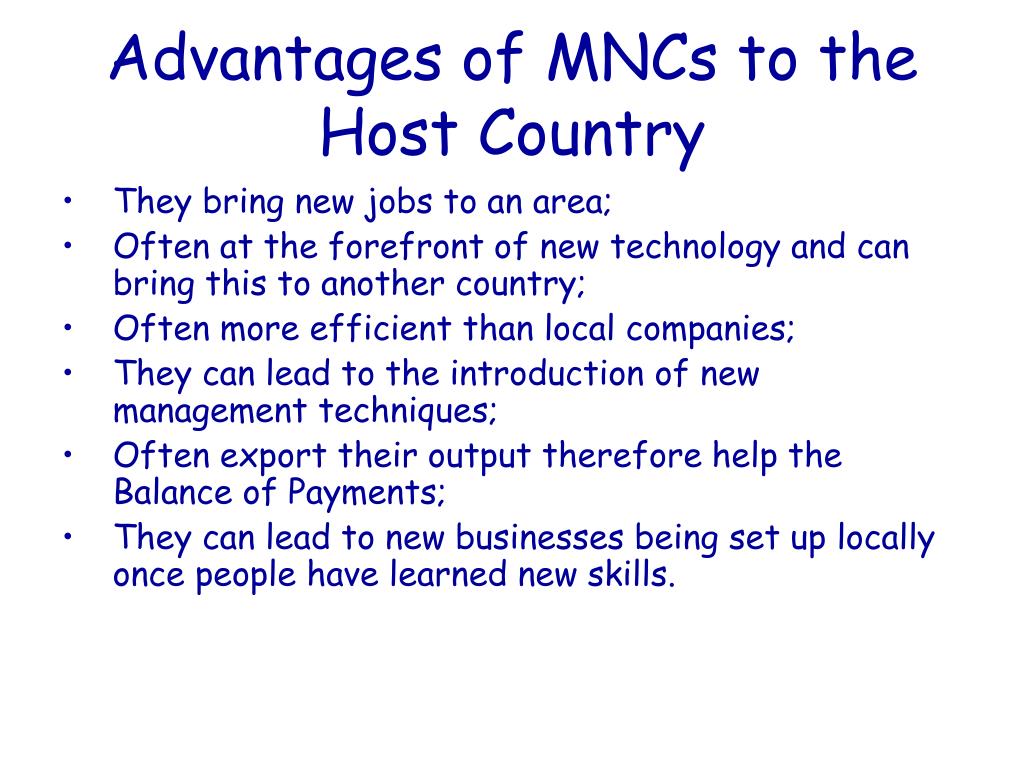 Advantages of MNCs to the Host Country

• They bring new jobs to an area;
• Often at the forefront of new technology and can bring this to another country;
• Often more efficient than local companies;
• They can lead to the introduction of new management techniques;
• Often export their output therefore help the Balance of Payments;
• They can lead to new businesses being set up locally once people have learned new skills.